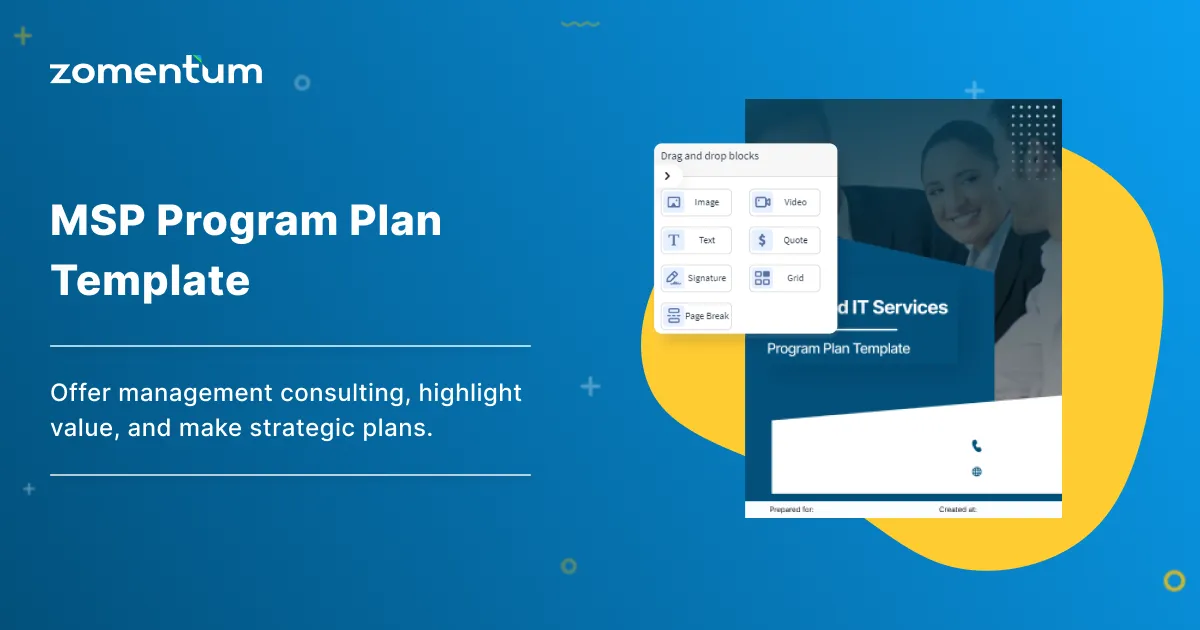 zomentum

MSP Program Plan Template

Offer management consulting, highlight value, and make strategic plans.

Drag and drop blocks

Image
Video
Text
Quote
Signature
Grid
Page Break

d IT Services

Program Plan Template

Prepared for:
Created at: